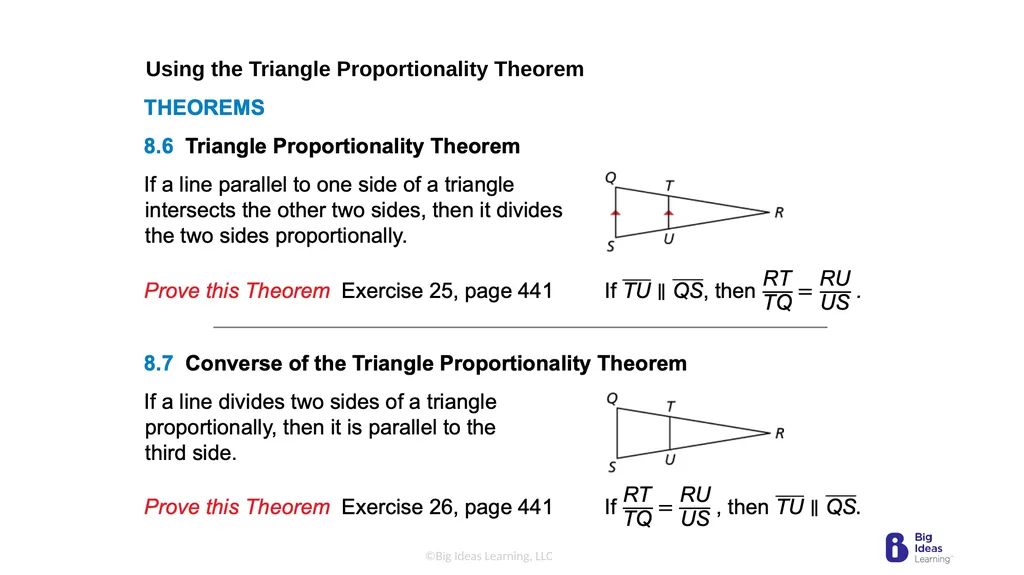 Using the Triangle Proportionality Theorem

THEOREMS

8.6 Triangle Proportionality Theorem

If a line parallel to one side of a triangle intersects the other two sides, then it divides the two sides proportionally.

Q T R S U

Prove this Theorem Exercise 25, page 441

If $\overline{TU} \parallel \overline{QS}$, then $\frac{RT}{TQ} = \frac{RU}{US}$.

8.7 Converse of the Triangle Proportionality Theorem

If a line divides two sides of a triangle proportionally, then it is parallel to the third side.

Q T R S U

Prove this Theorem Exercise 26, page 441

If $\frac{RT}{TQ} = \frac{RU}{US}$, then $\overline{TU} \parallel \overline{QS}$.

©Big Ideas Learning, LLC

Big Ideas Learning